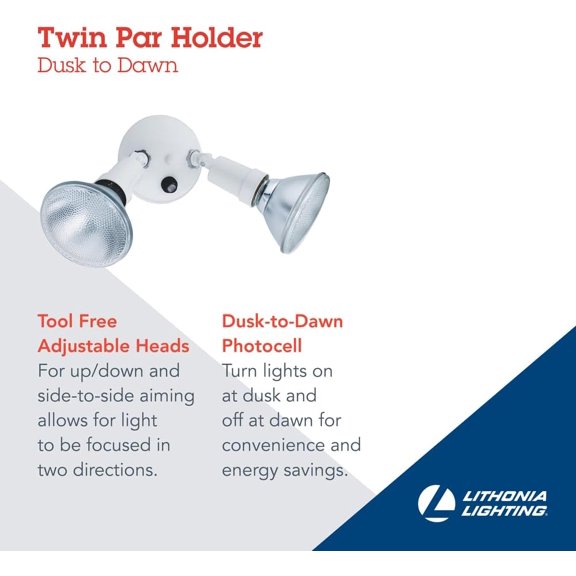 Twin Par Holder
Dusk to Dawn

Tool Free Adjustable Heads
For up/down and side-to-side aiming allows for light to be focused in two directions.

Dusk-to-Dawn Photocell
Turn lights on at dusk and off at dawn for convenience and energy savings.

LITHONIA LIGHTING